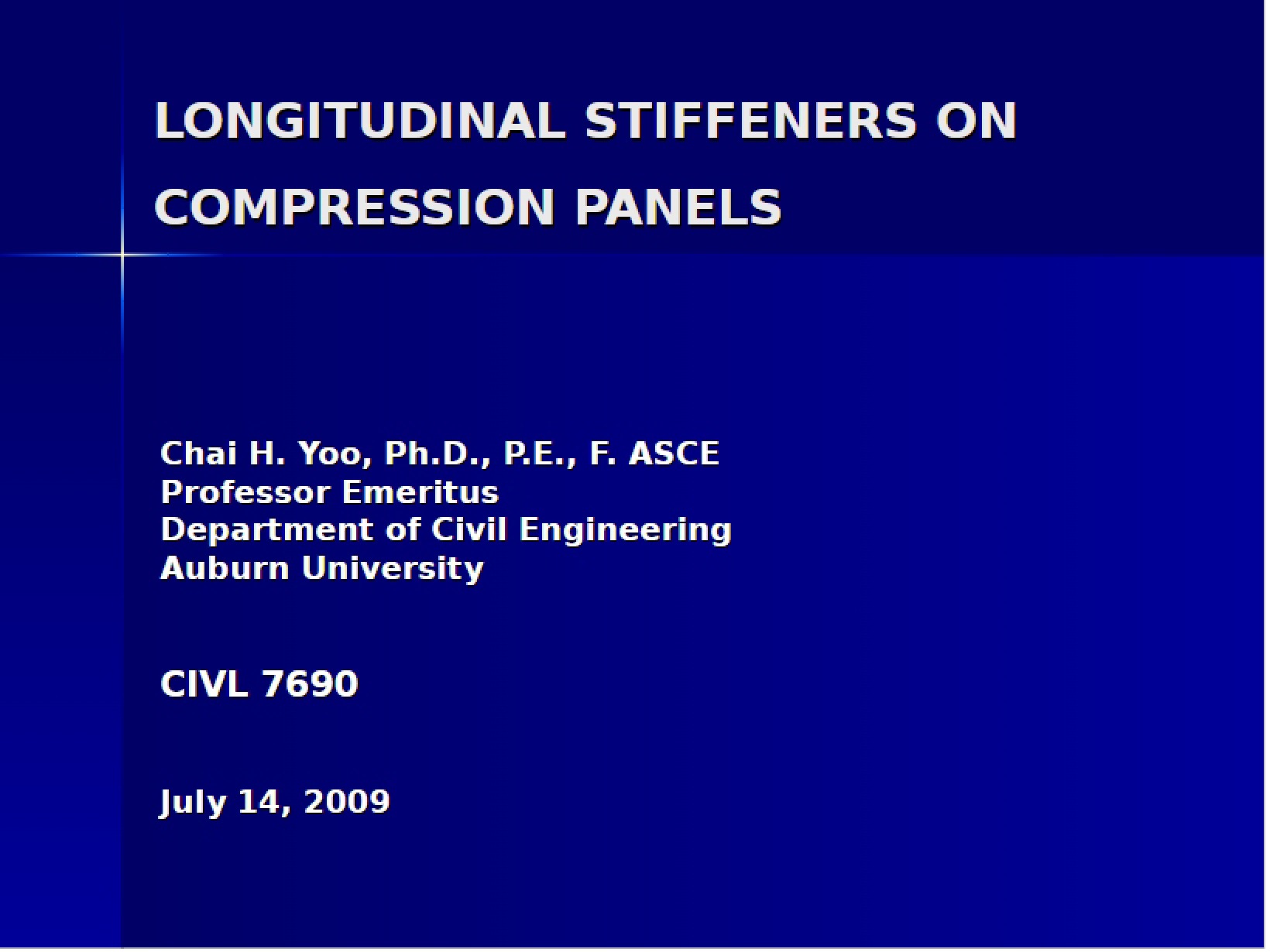 LONGITUDINAL STIFFENERS ON COMPRESSION PANELS

Chai H. Yoo, Ph.D., P.E., F. ASCE
Professor Emeritus
Department of Civil Engineering
Auburn University

CIVL 7690

July 14, 2009